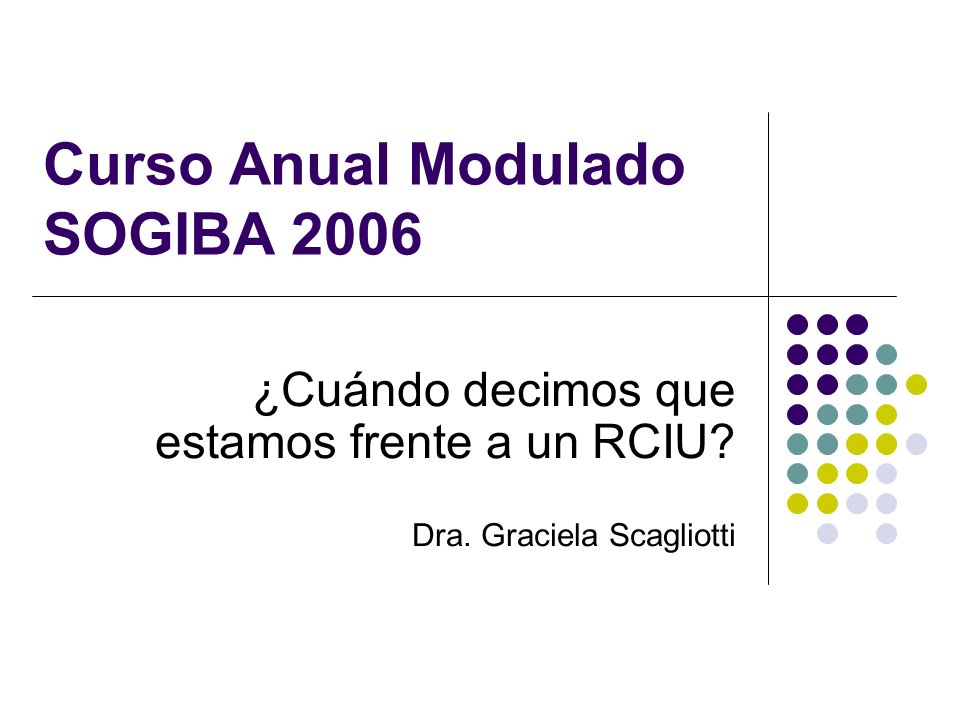 Curso Anual Modulado SOGIBA 2006

¿Cuándo decimos que estamos frente a un RCIU?

Dra. Graciela Scagliotti